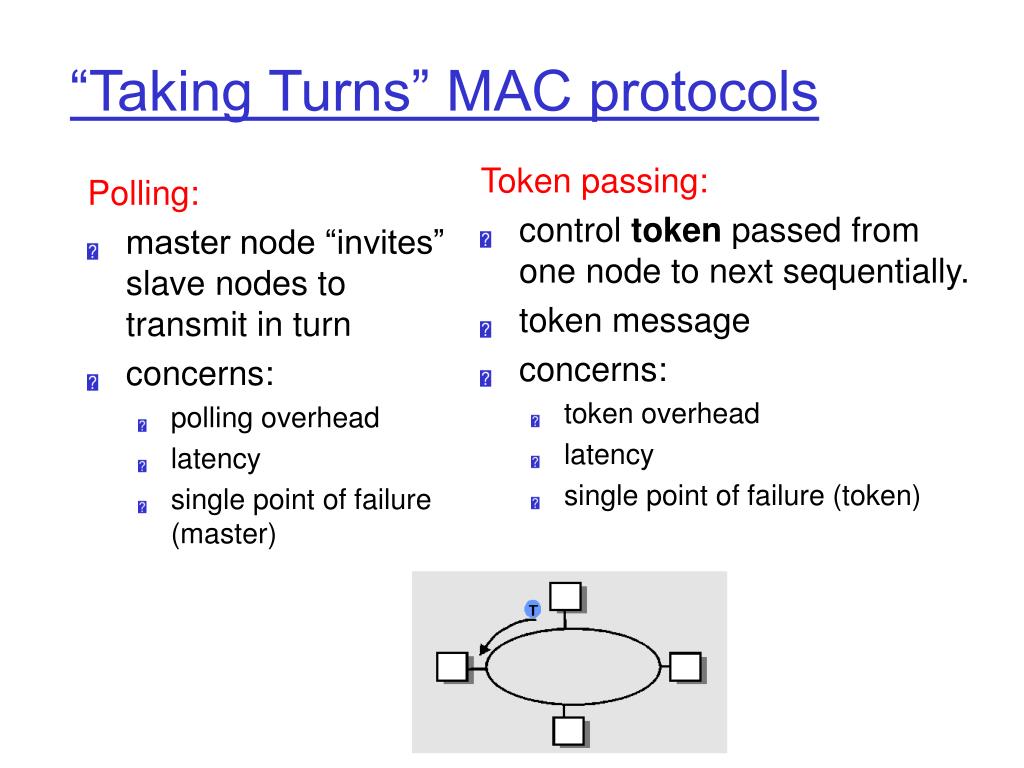 “Taking Turns” MAC protocols

Polling:

? master node “invites” slave nodes to transmit in turn

? concerns:

? polling overhead

? latency

? single point of failure (master)

Token passing:

? control **token** passed from one node to next sequentially.

? token message

? concerns:

? token overhead

? latency

? single point of failure (token)

T